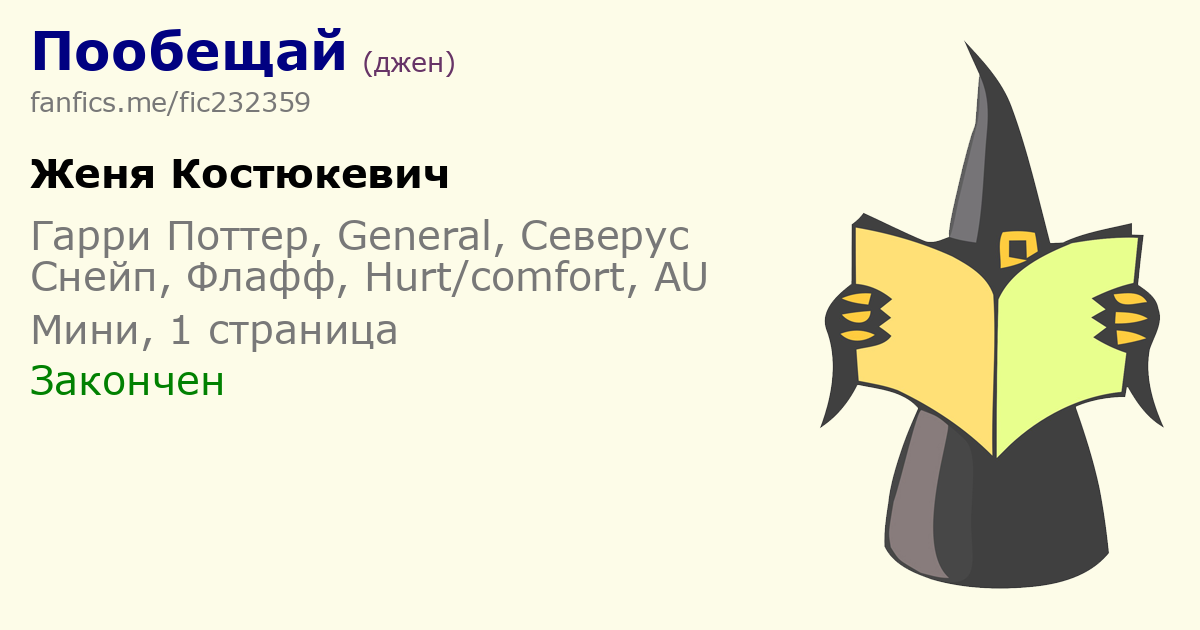 Пообещай (джен)
fanfics.me/fic232359

Женя Костюкевич

Гарри Поттер, General, Северус Снейп, Флафф, Hurt/comfort, AU

Мини, 1 страница

Закончен